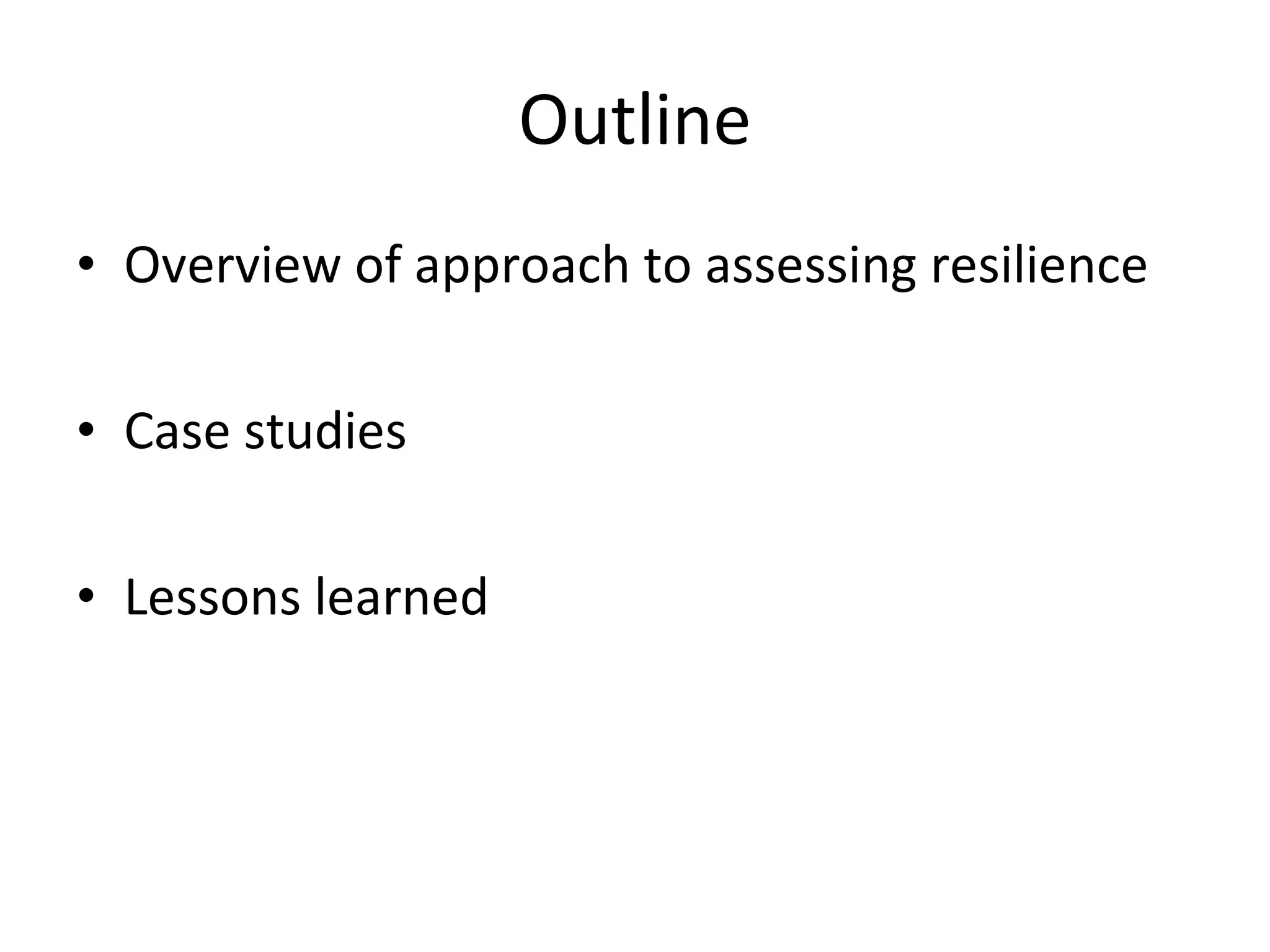 Outline

• Overview of approach to assessing resilience

• Case studies

• Lessons learned